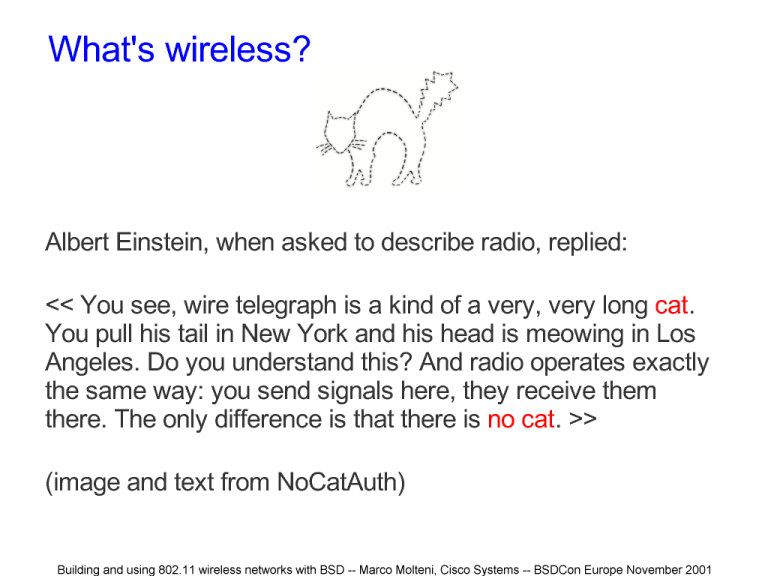 What's wireless?

Albert Einstein, when asked to describe radio, replied:

<< You see, wire telegraph is a kind of a very, very long cat. You pull his tail in New York and his head is meowing in Los Angeles. Do you understand this? And radio operates exactly the same way: you send signals here, they receive them there. The only difference is that there is no cat. >>

(image and text from NoCatAuth)

Building and using 802.11 wireless networks with BSD -- Marco Molteni, Cisco Systems -- BSDCon Europe November 2001